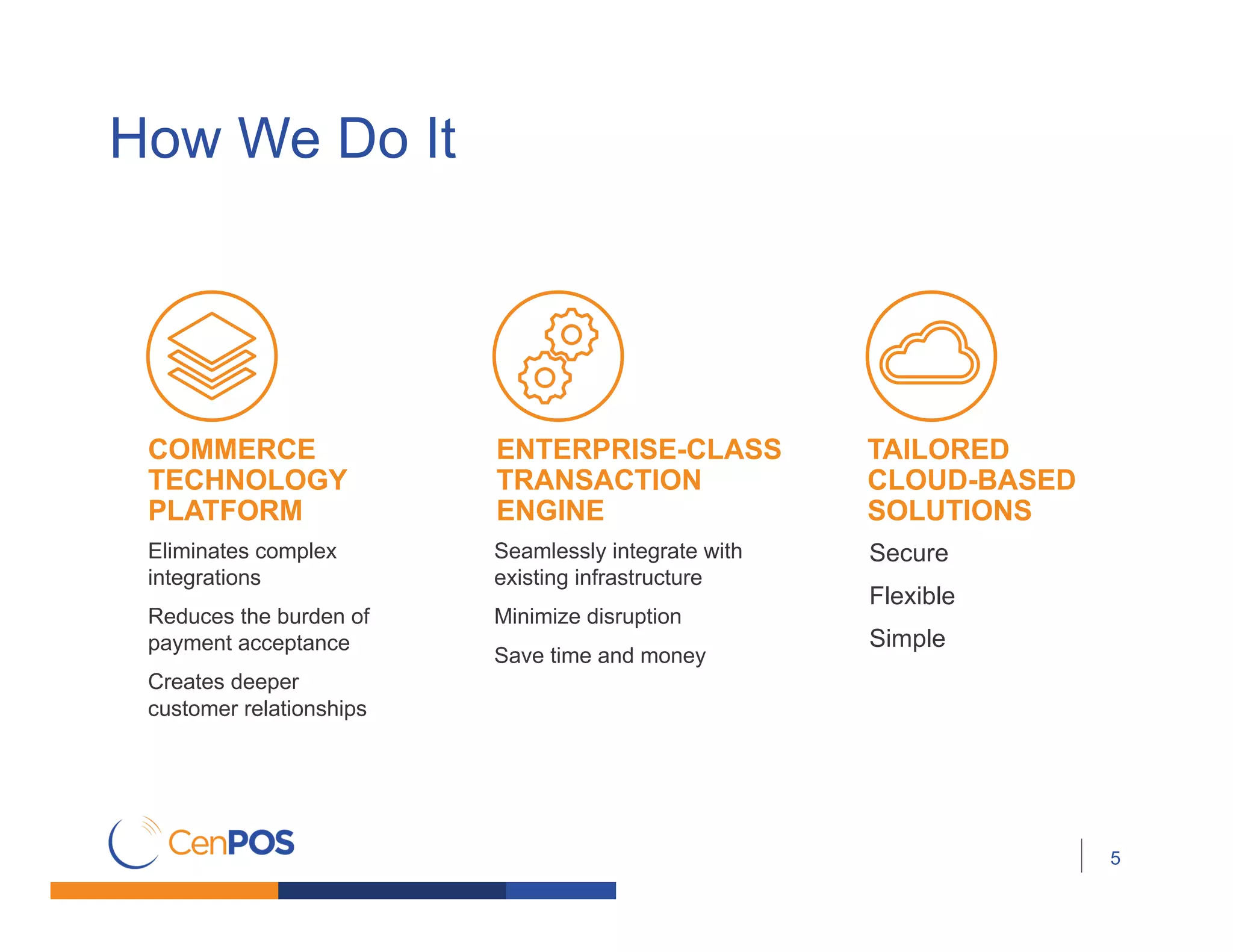 How We Do It

COMMERCE TECHNOLOGY PLATFORM

Eliminates complex integrations

Reduces the burden of payment acceptance

Creates deeper customer relationships

ENTERPRISE-CLASS TRANSACTION ENGINE

Seamlessly integrate with existing infrastructure

Minimize disruption

Save time and money

TAILORED CLOUD-BASED SOLUTIONS

Secure

Flexible

Simple

CenPOS

5